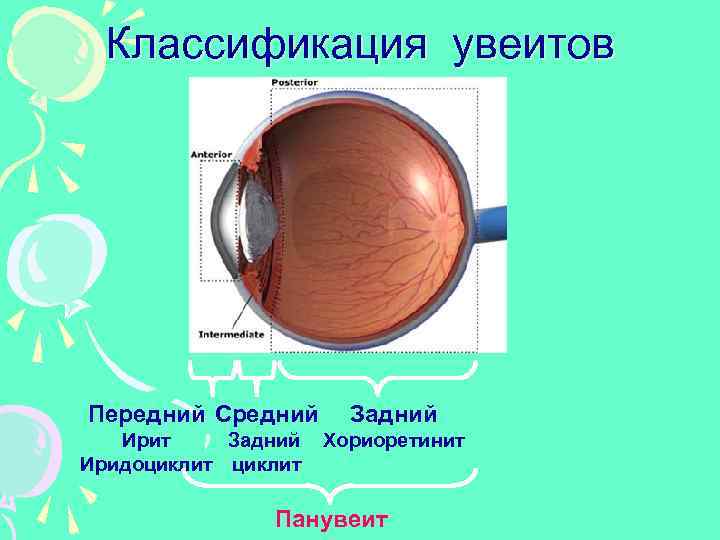 Классификация увеитов

Posterior

Anterior

Intermediate

Передний Средний Задний

Ирит Задний Хориоретинит

Иридоциклит циклит

Панувеит